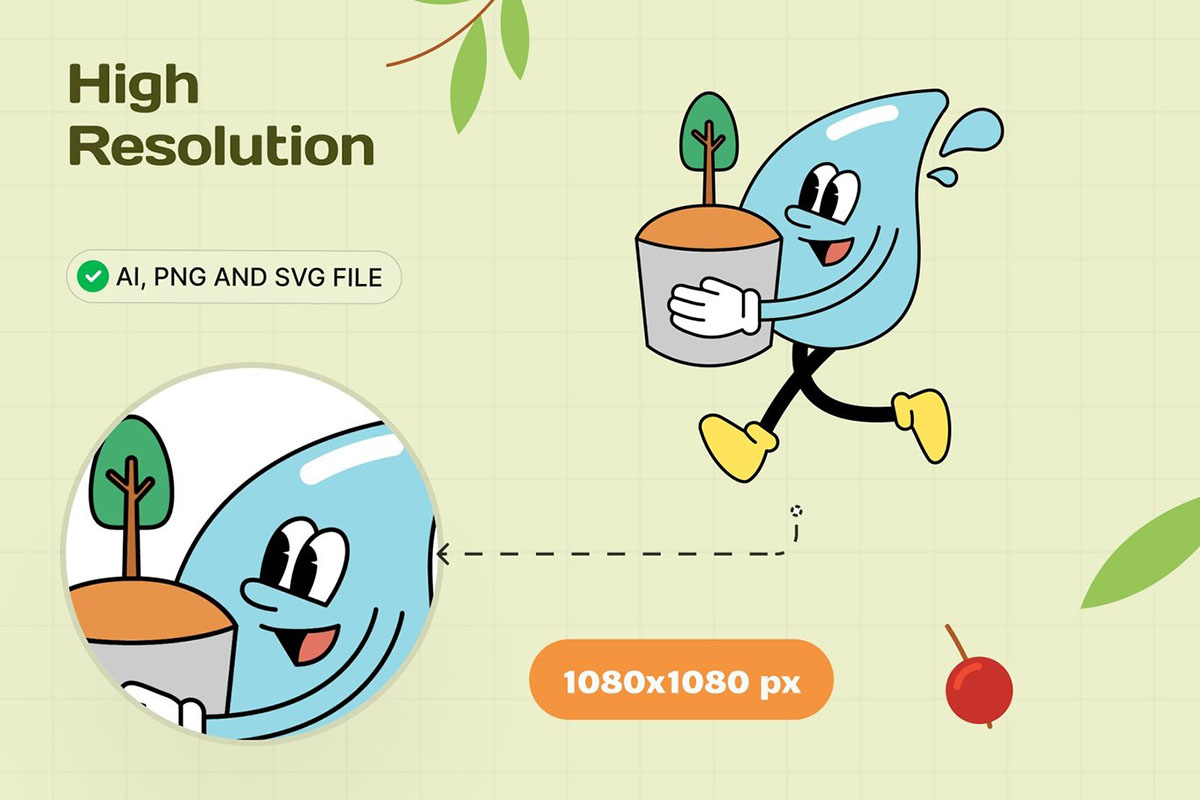 High Resolution

AI, PNG AND SVG FILE

1080x1080 px